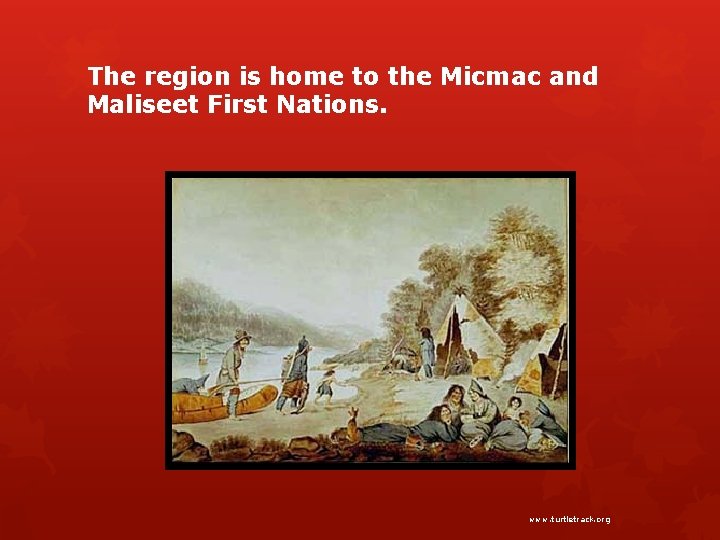 The region is home to the Micmac and Maliseet First Nations.

www.turtletrack.org